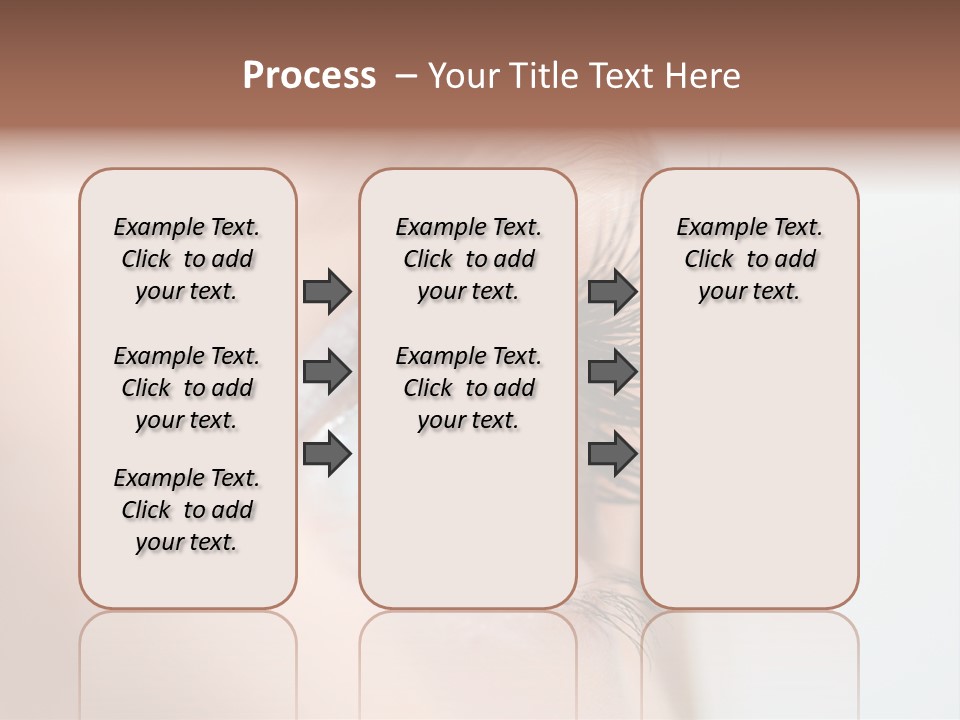 Process – Your Title Text Here

Example Text. Click to add your text.

Example Text. Click to add your text.

Example Text. Click to add your text.

Example Text. Click to add your text.

Example Text. Click to add your text.

Example Text. Click to add your text.